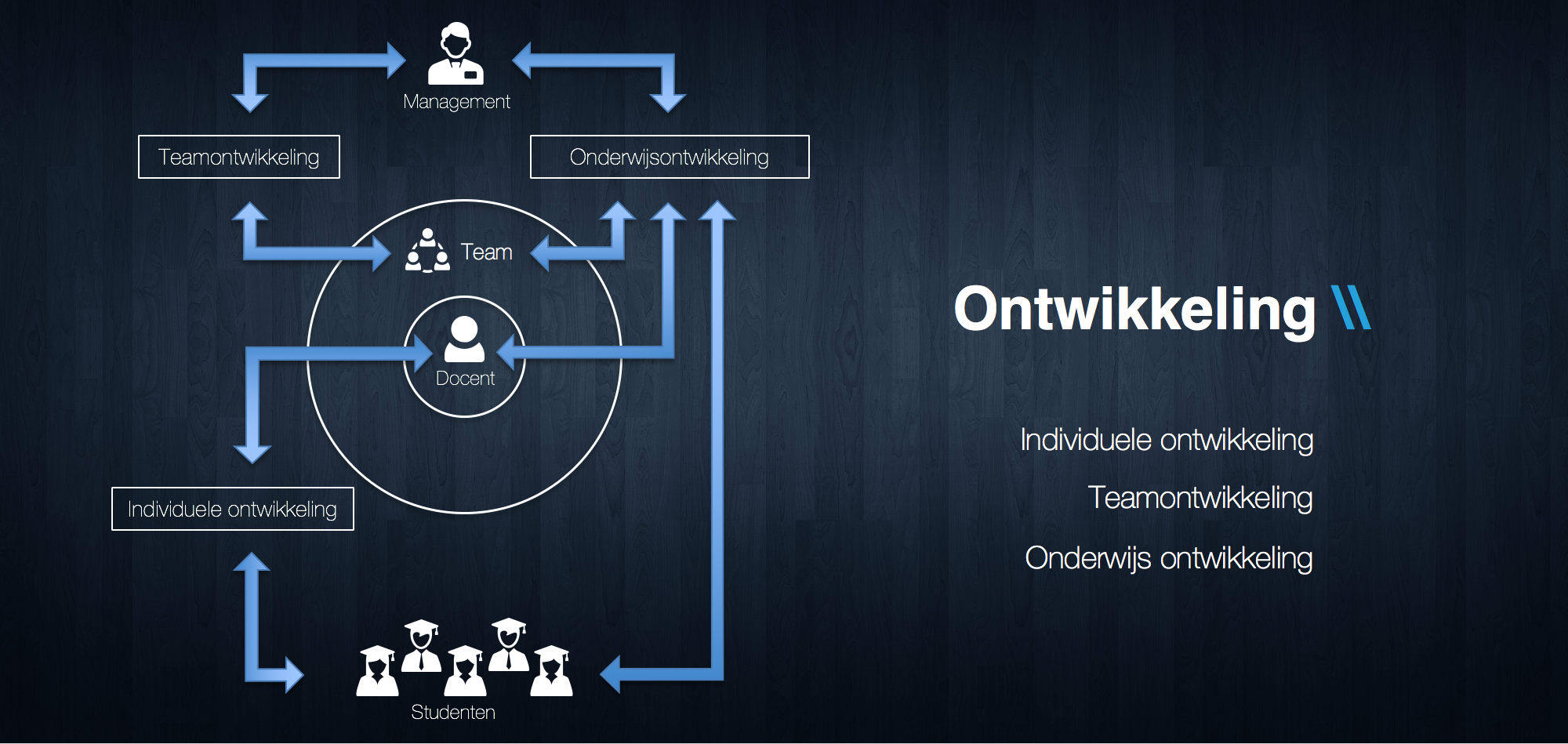 Management

Teamontwikkeling

Onderwijsontwikkeling

Team

Docent

Individuele ontwikkeling

Studenten

Ontwikkeling \\

Individuele ontwikkeling

Teamontwikkeling

Onderwijs ontwikkeling